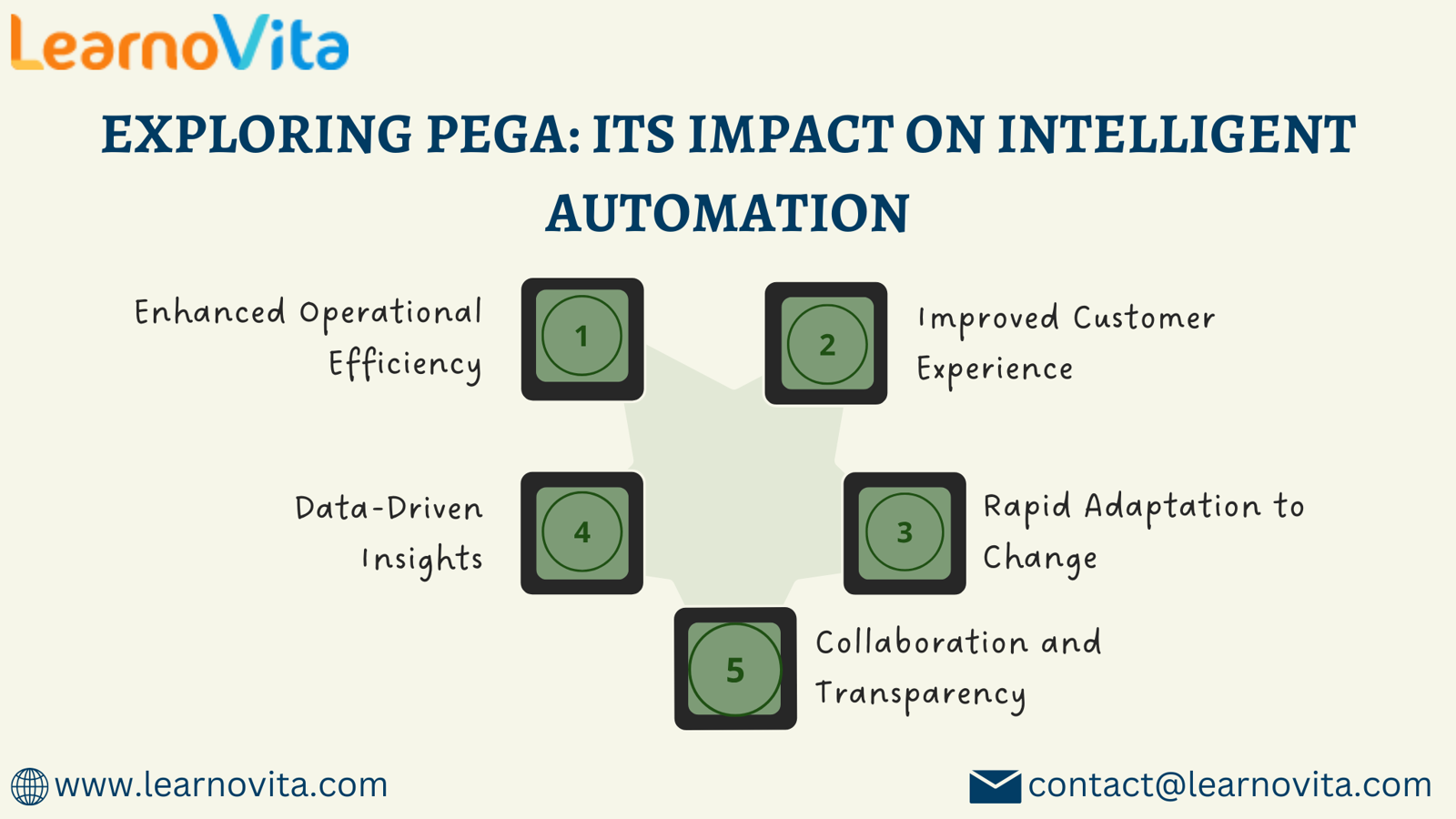 LearnoVita

EXPLORING PEGA: ITS IMPACT ON INTELLIGENT AUTOMATION

Enhanced Operational Efficiency

1

2

Improved Customer Experience

Data-Driven Insights

4

3

Rapid Adaptation to Change

5

Collaboration and Transparency

www.learnovita.com

contact@learnovita.com